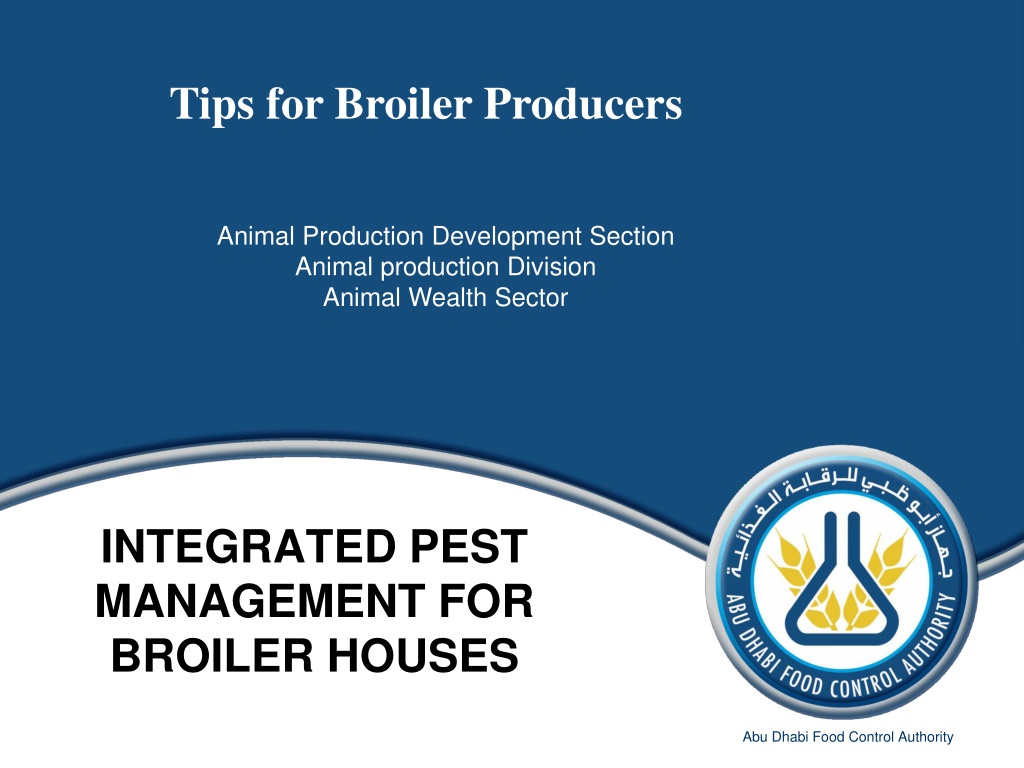 Tips for Broiler Producers

Animal Production Development Section
Animal production Division
Animal Wealth Sector

INTEGRATED PEST MANAGEMENT FOR BROILER HOUSES

جهاز أبوظبي للرقابة الغذائية
ABU DHABI FOOD CONTROL AUTHORITY

Abu Dhabi Food Control Authority